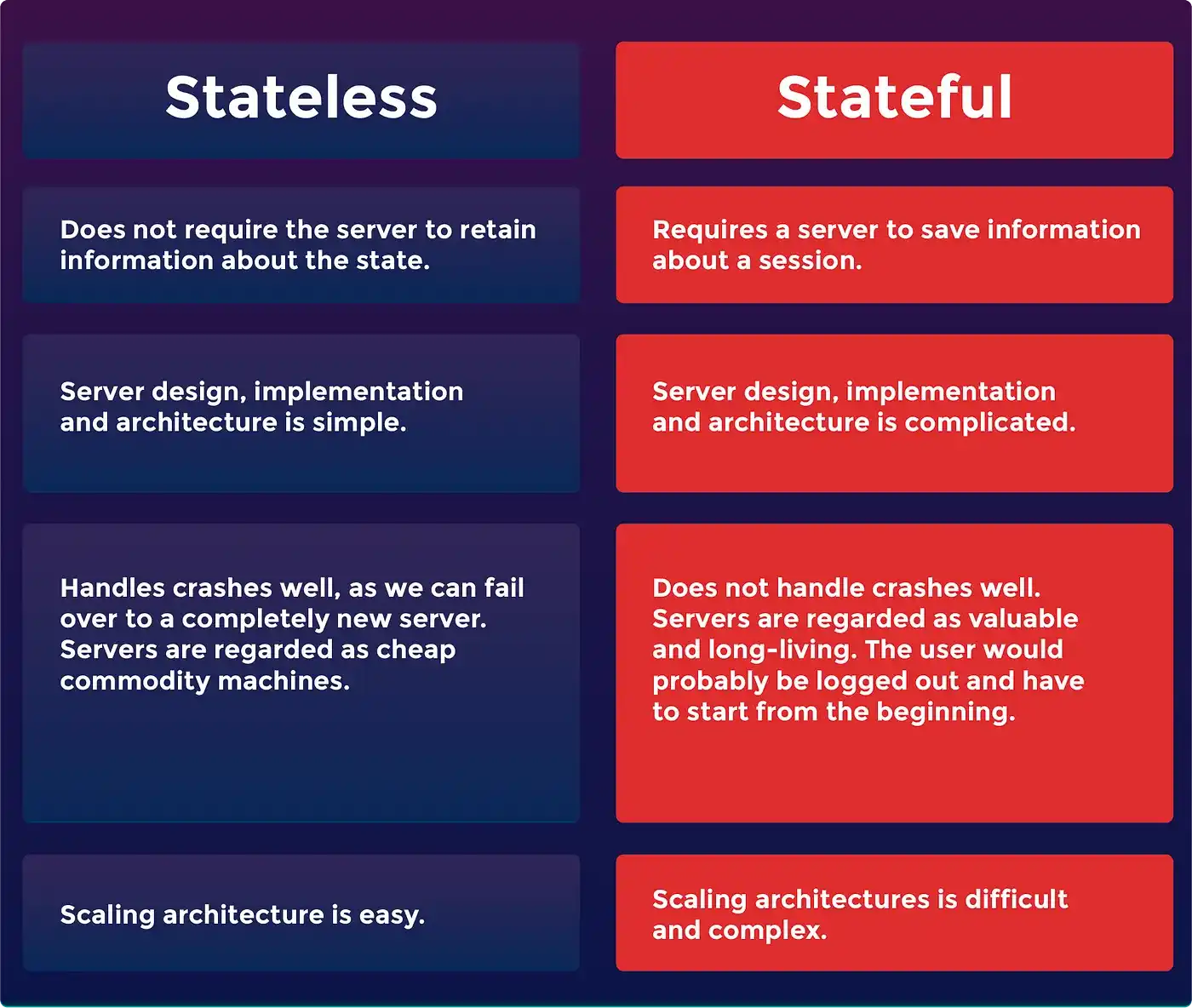 | Stateless | Stateful |
|---|---|
| Does not require the server to retain information about the state. | Requires a server to save information about a session. |
| Server design, implementation and architecture is simple. | Server design, implementation and architecture is complicated. |
| Handles crashes well, as we can fail over to a completely new server. Servers are regarded as cheap commodity machines. | Does not handle crashes well. Servers are regarded as valuable and long-living. The user would probably be logged out and have to start from the beginning. |
| Scaling architecture is easy. | Scaling architectures is difficult and complex. |